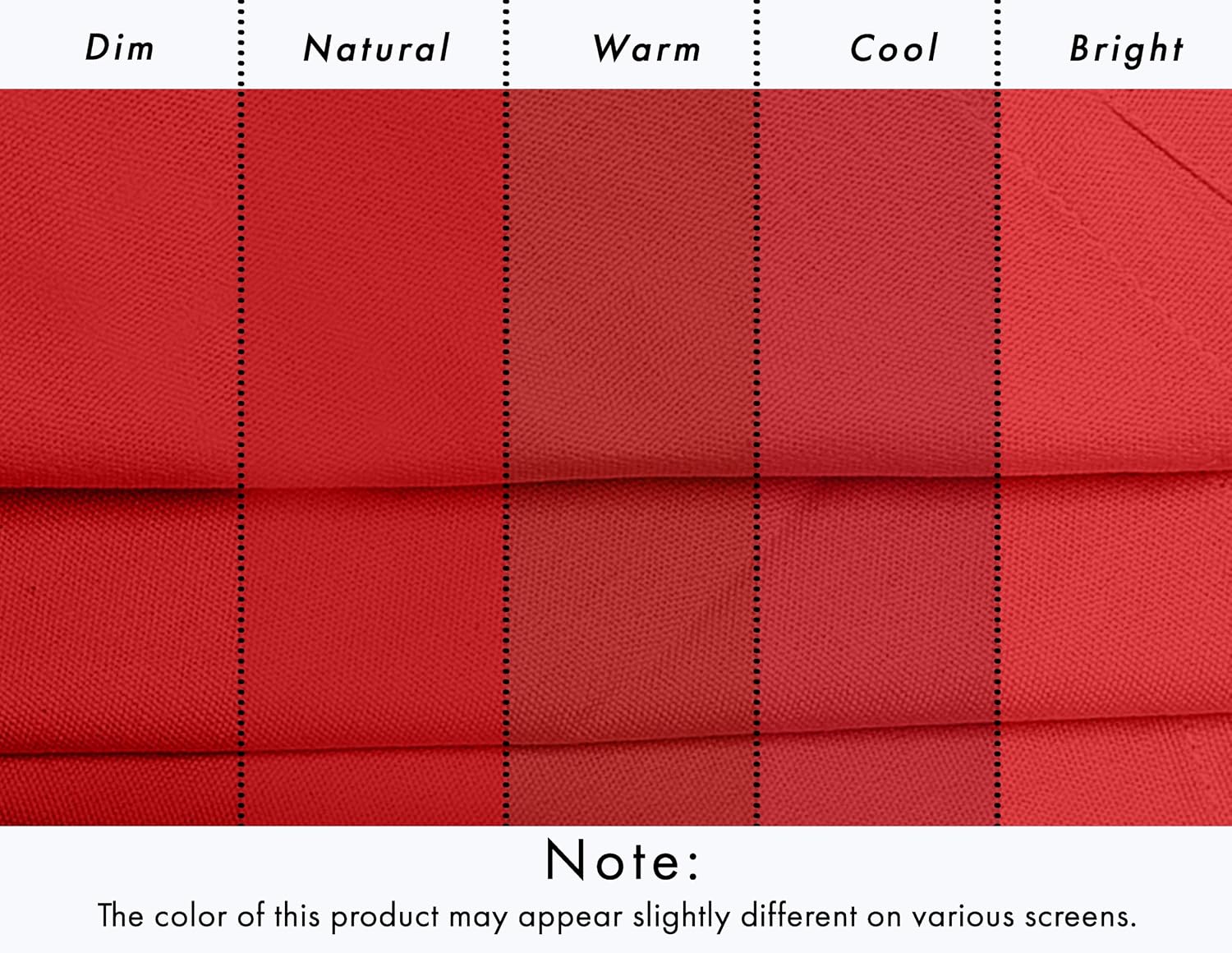 Dim Natural Warm Cool Bright

Note:
The color of this product may appear slightly different on various screens.